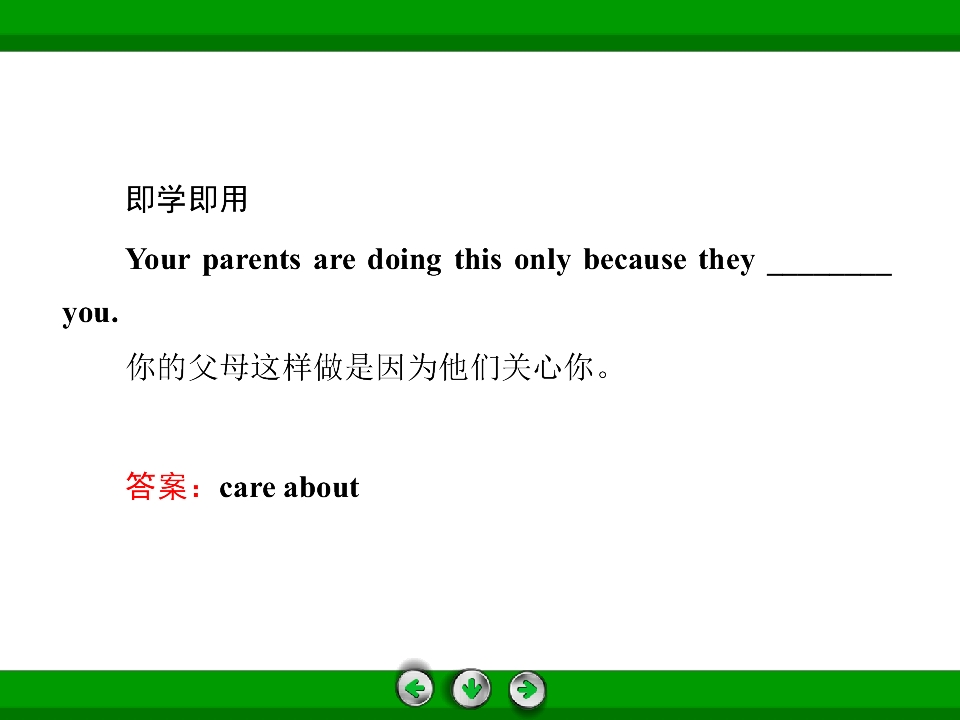 即学即用

Your parents are doing this only because they ________ you.

你的父母这样做是因为他们关心你。

答案：care about